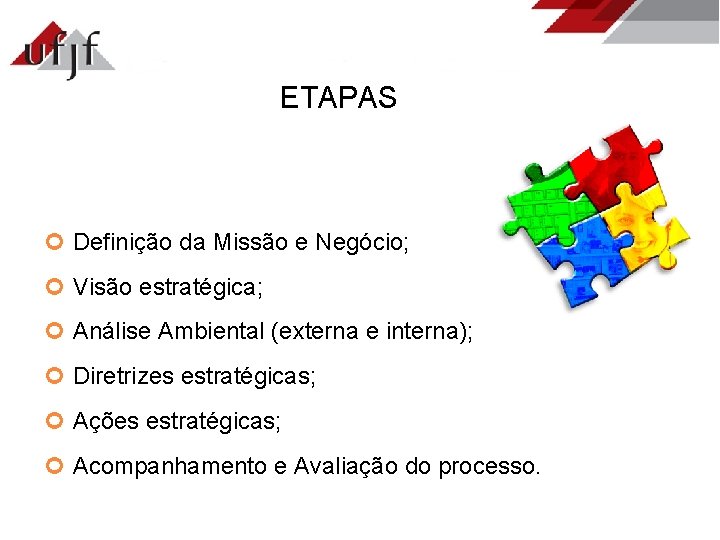 ufjf

ETAPAS

Definição da Missão e Negócio;

Visão estratégica;

Análise Ambiental (externa e interna);

Diretrizes estratégicas;

Ações estratégicas;

Acompanhamento e Avaliação do processo.